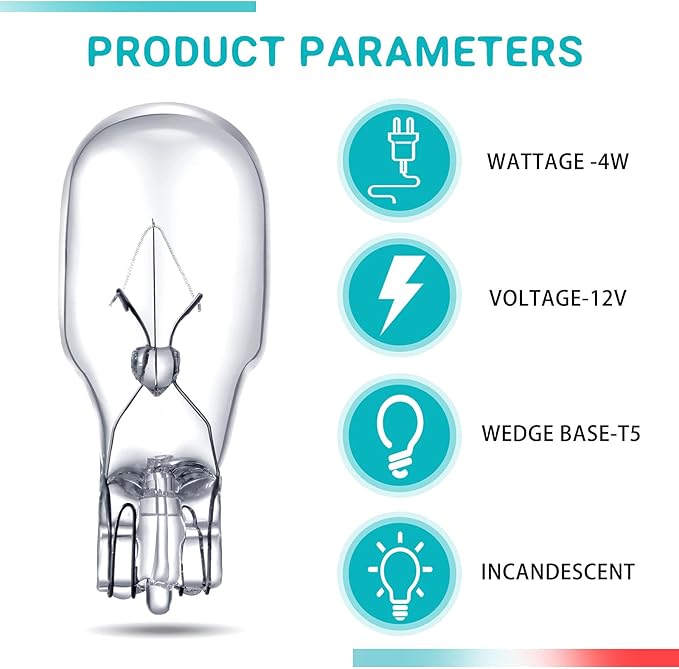 PRODUCT PARAMETERS

WATTAGE -4W

VOLTAGE-12V

WEDGE BASE-T5

INCANDESCENT